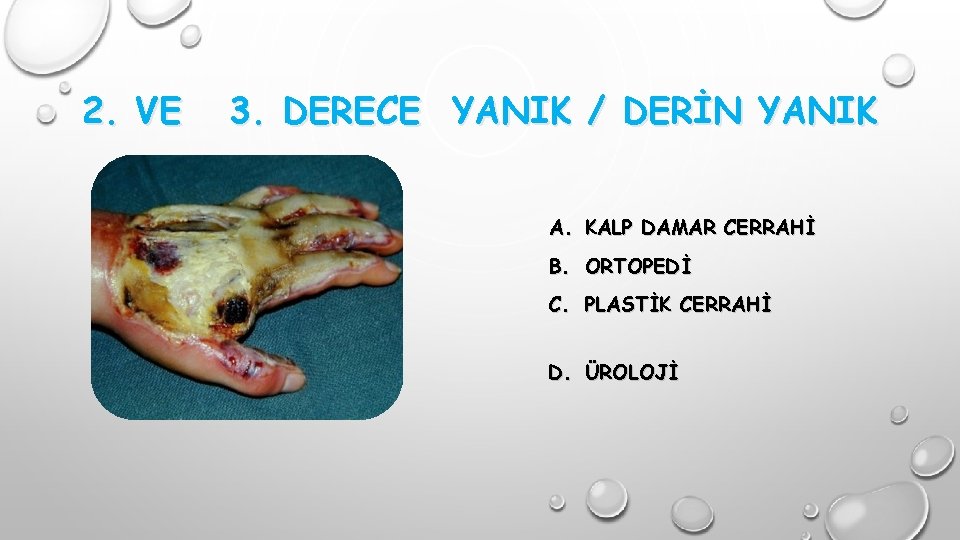 2. VE 3. DERECE YANIK / DERİN YANIK

A. KALP DAMAR CERRAHİ

B. ORTOPEDİ

C. PLASTİK CERRAHİ

D. ÜROLOJİ